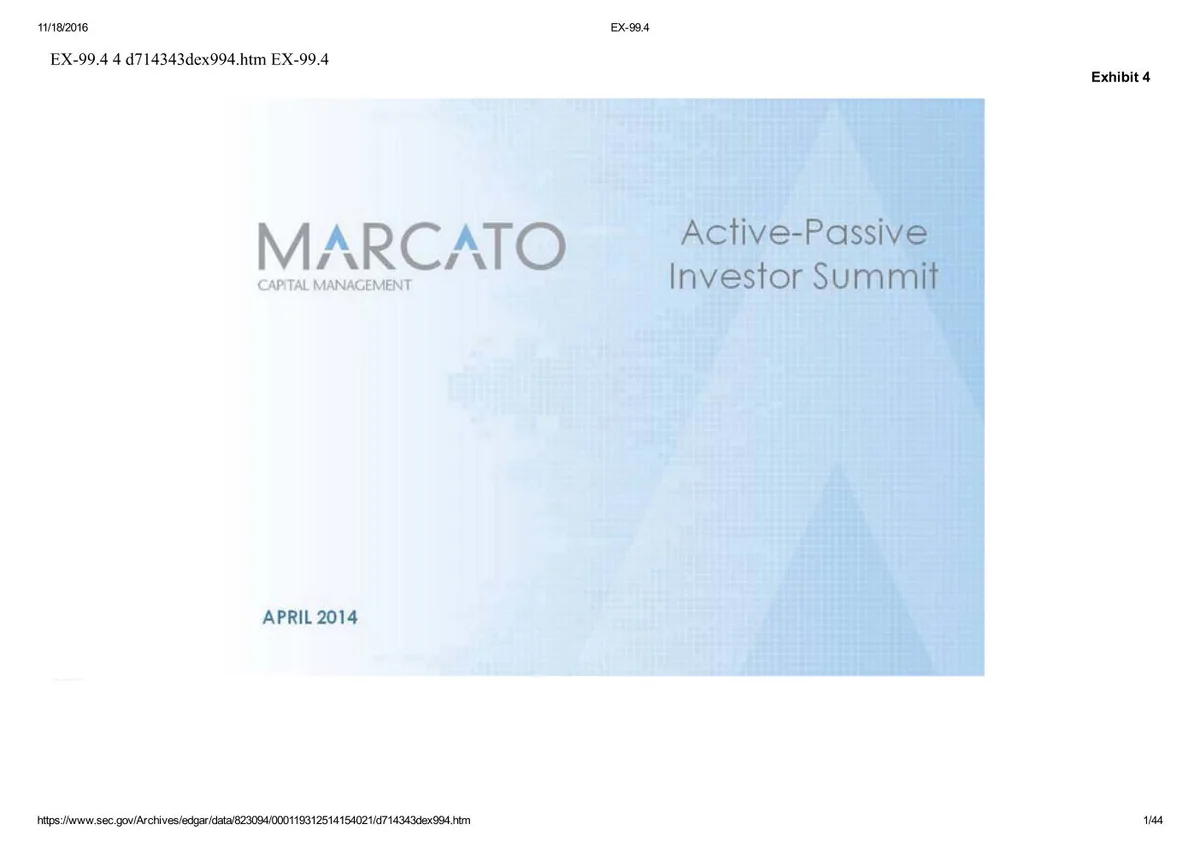 11/18/2016 EX-99.4

EX-99.4 4 d714343dex994.htm EX-99.4

Exhibit 4

MARCATO
CAPITAL MANAGEMENT

Active-Passive Investor Summit

APRIL 2014

https://www.sec.gov/Archives/edgar/data/823094/000119312514154021/d714343dex994.htm 1/44